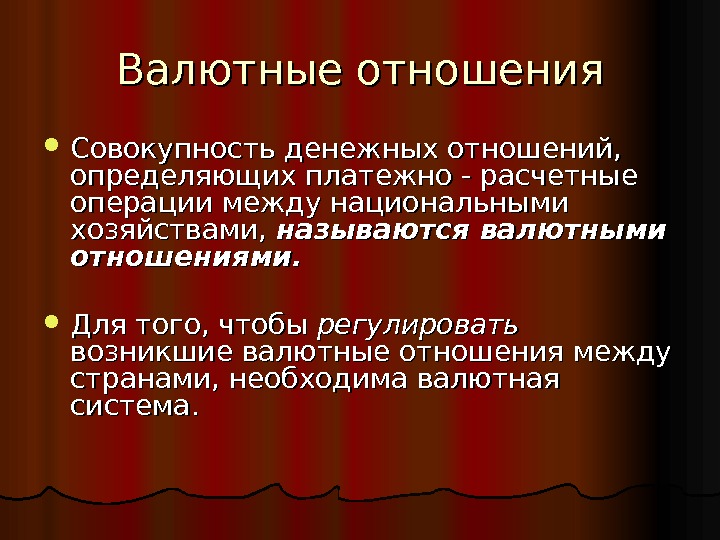 Валютные отношения

Совокупность денежных отношений, определяющих платежно - расчетные операции между национальными хозяйствами, называются валютными отношениями.

Для того, чтобы регулировать возникшие валютные отношения между странами, необходима валютная система.